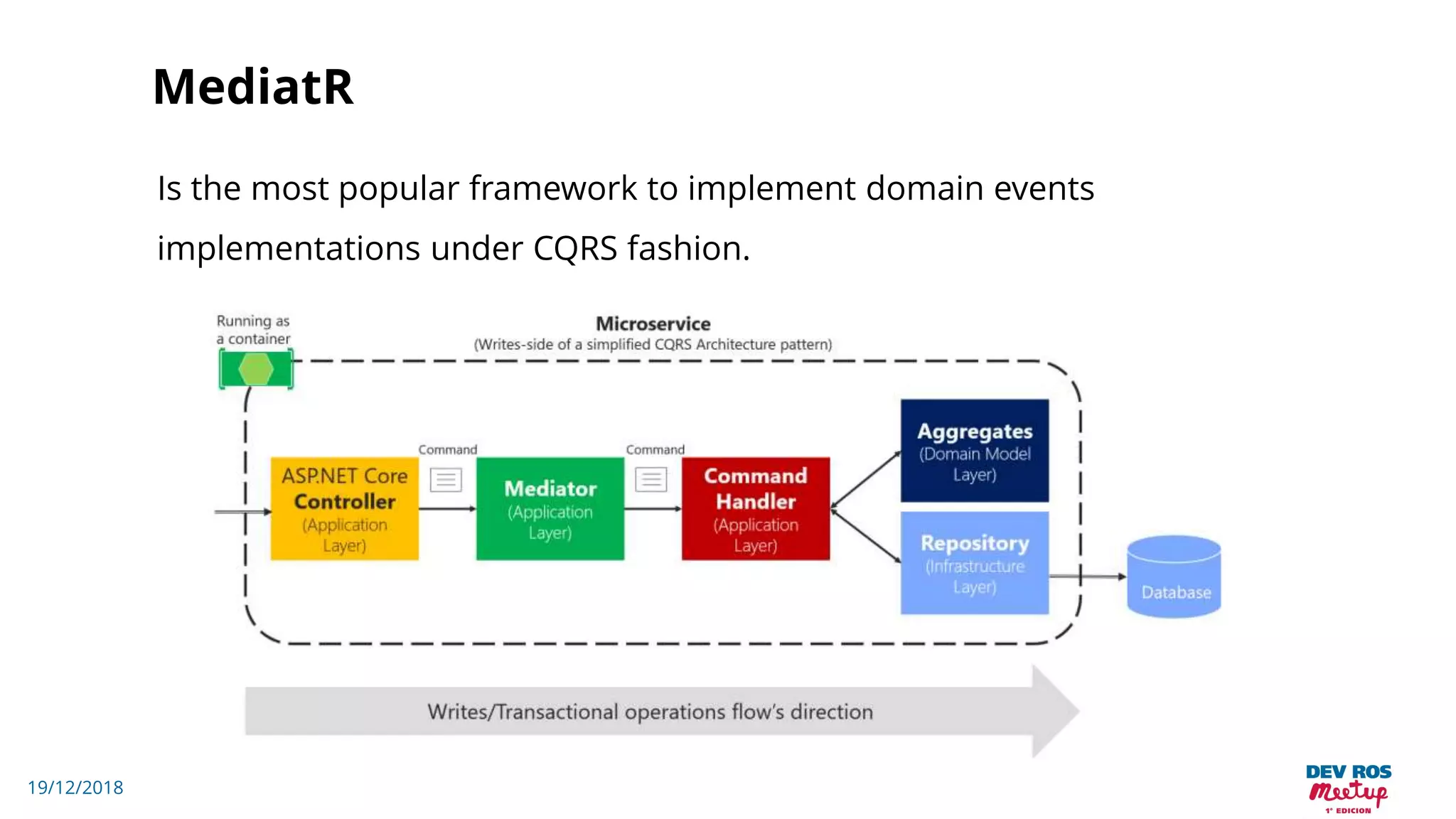 MediatR

Is the most popular framework to implement domain events implementations under CQRS fashion.

Running as a container

Microservice
(Writes-side of a simplified CQRS Architecture pattern)

ASP.NET Core Controller (Application Layer)

Command

Mediator (Application Layer)

Command

Command Handler (Application Layer)

Aggregates (Domain Model Layer)

Repository (Infrastructure Layer)

Database

Writes/Transactional operations flow's direction

19/12/2018

DEV ROS Meetup 1° EDICION